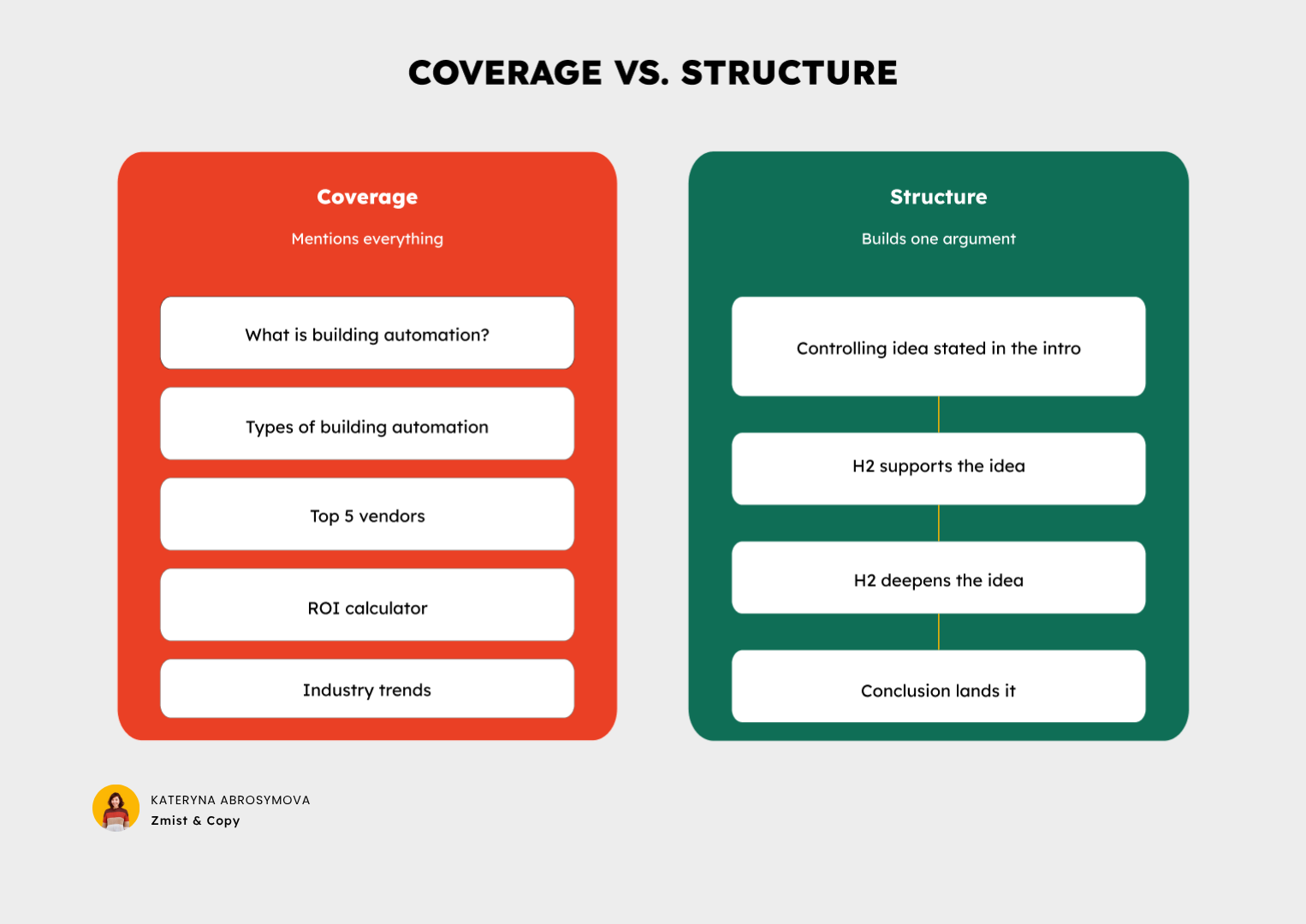 COVERAGE VS. STRUCTURE

Coverage

Mentions everything

What is building automation?

Types of building automation

Top 5 vendors

ROI calculator

Industry trends

Structure

Builds one argument

Controlling idea stated in the intro

H2 supports the idea

H2 deepens the idea

Conclusion lands it

KATERYNA ABROSYMOVA

Zmist & Copy